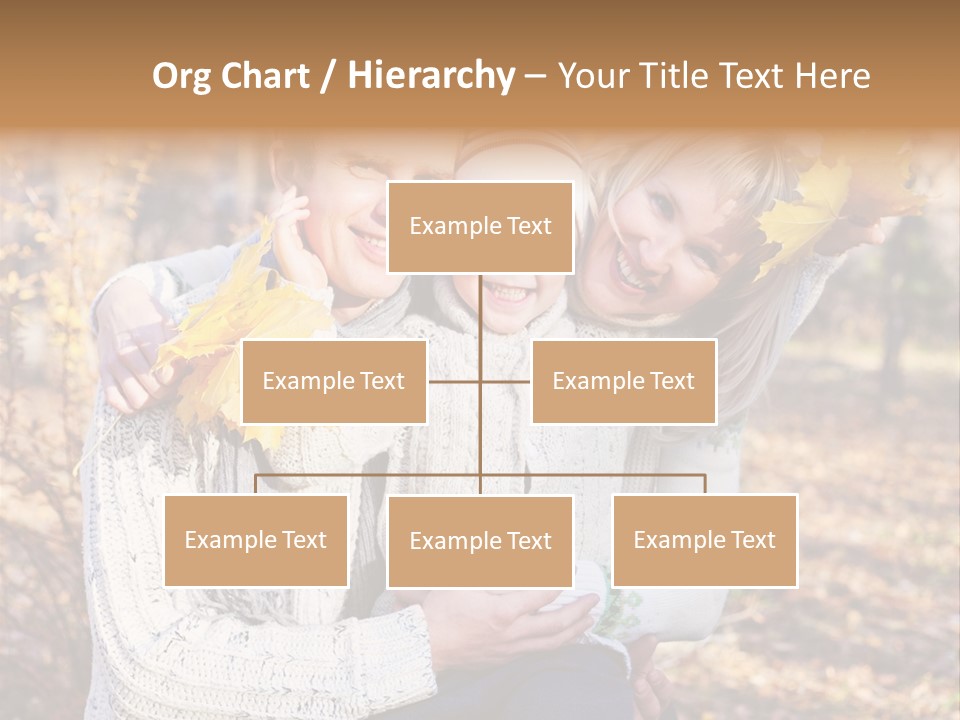 Org Chart / Hierarchy – Your Title Text Here

Example Text

Example Text

Example Text

Example Text

Example Text

Example Text